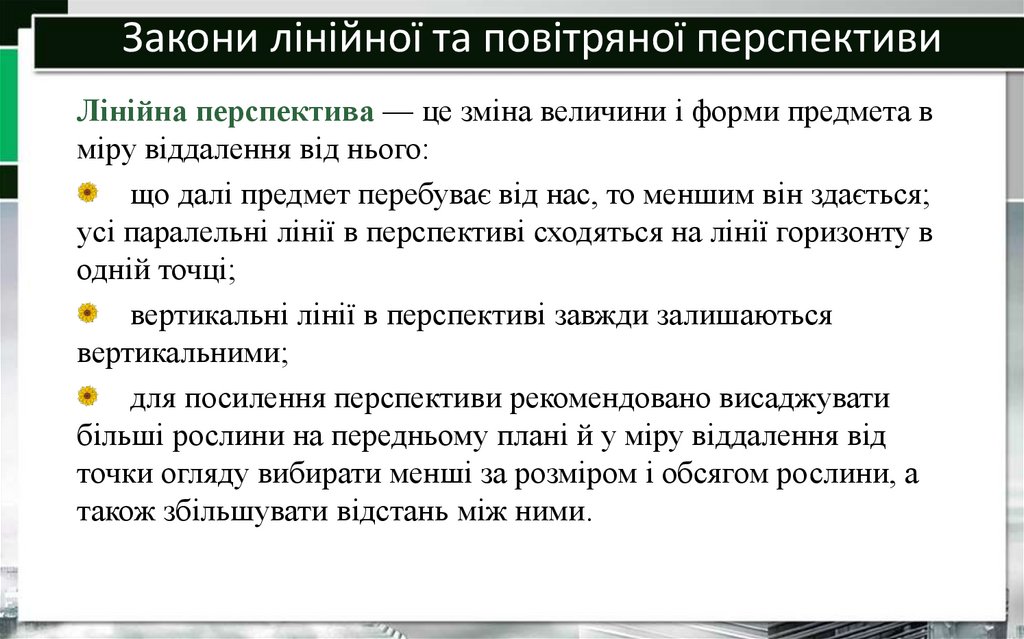 Закони лінійної та повітряної перспективи

Лінійна перспектива — це зміна величини і форми предмета в міру віддалення від нього:

що далі предмет перебуває від нас, то меншим він здається; усі паралельні лінії в перспективі сходяться на лінії горизонту в одній точці;

вертикальні лінії в перспективі завжди залишаються вертикальними;

для посилення перспективи рекомендовано висаджувати більші рослини на передньому плані й у міру віддалення від точки огляду вибирати менші за розміром і обсягом рослини, а також збільшувати відстань між ними.